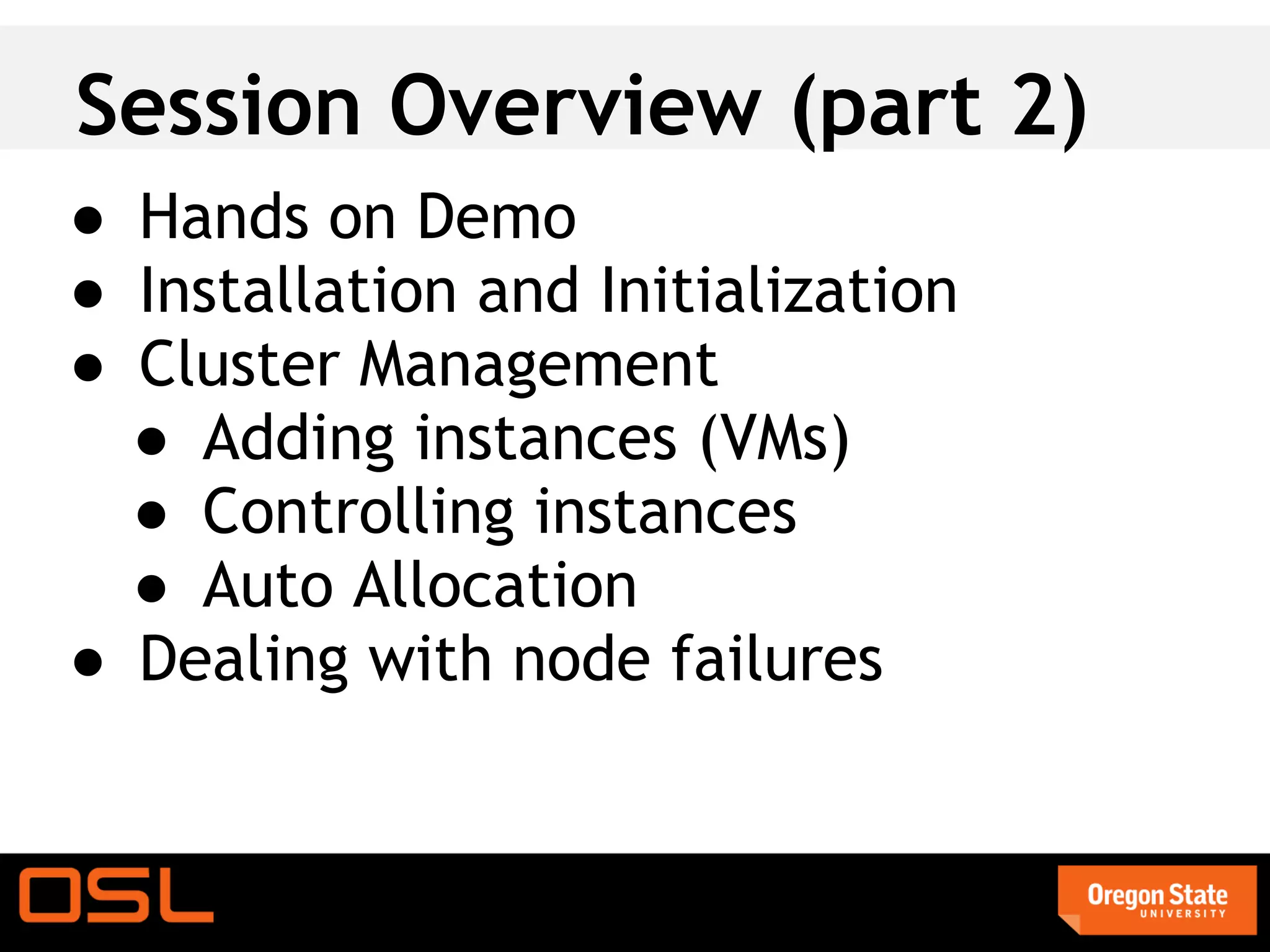 Session Overview (part 2)

- Hands on Demo
- Installation and Initialization
- Cluster Management
  - Adding instances (VMs)
  - Controlling instances
  - Auto Allocation
- Dealing with node failures

OSL

Oregon State UNIVERSITY